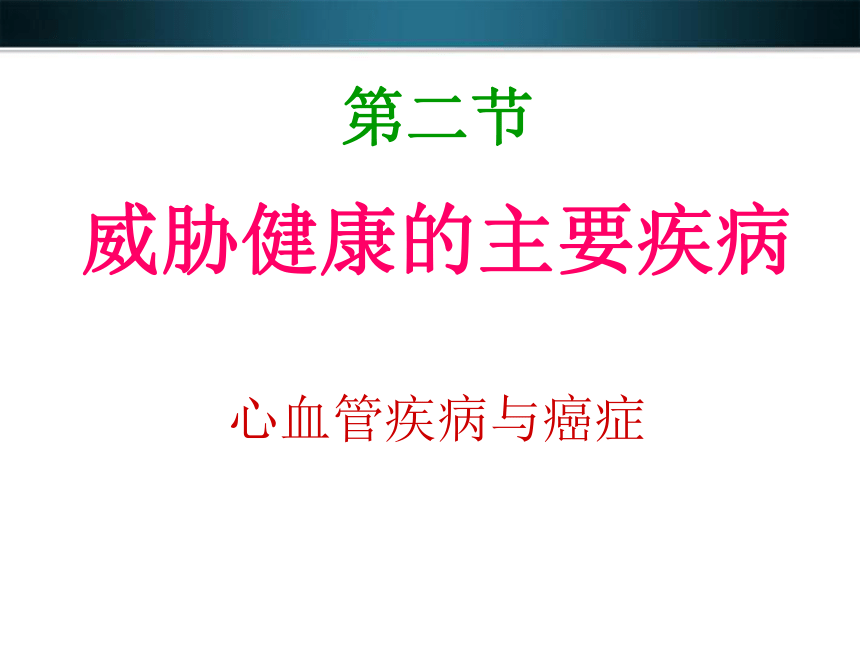 第二节

威胁健康的主要疾病

心血管疾病与癌症